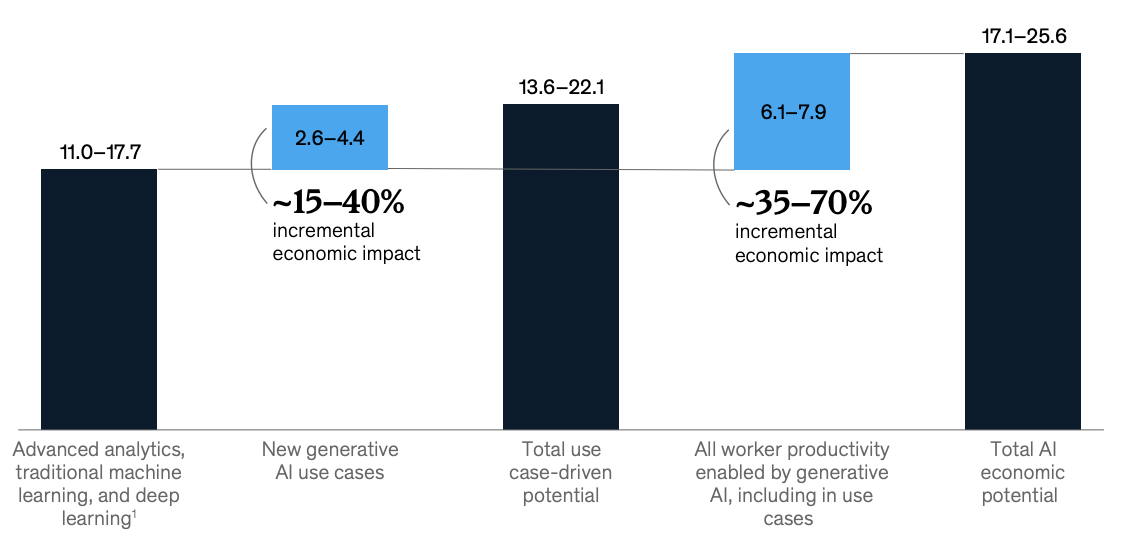 11.0–17.7

2.6–4.4

~15–40%
incremental economic impact

13.6–22.1

6.1–7.9

~35–70%
incremental economic impact

17.1–25.6

Advanced analytics, traditional machine learning, and deep learning$^1$

New generative AI use cases

Total use case-driven potential

All worker productivity enabled by generative AI, including in use cases

Total AI economic potential